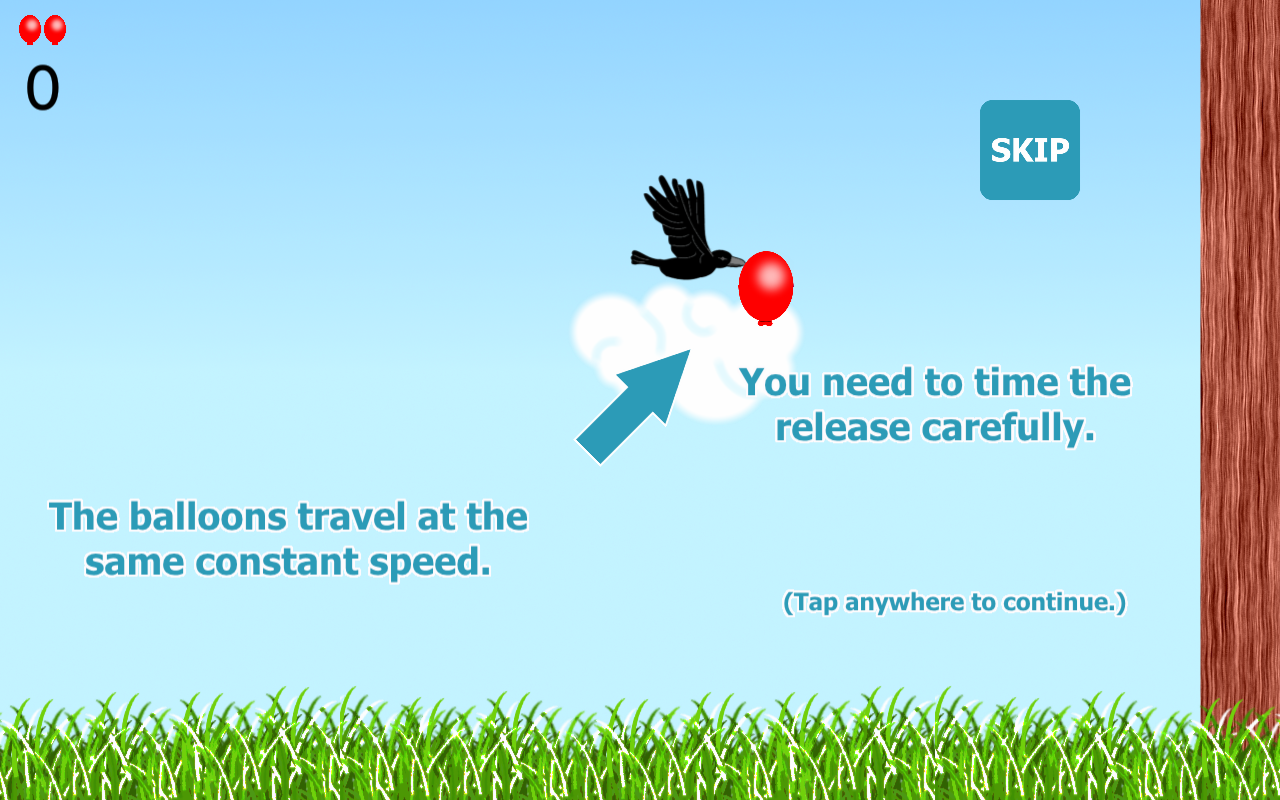 0

SKIP

You need to time the release carefully.

The balloons travel at the same constant speed.

(Tap anywhere to continue.)